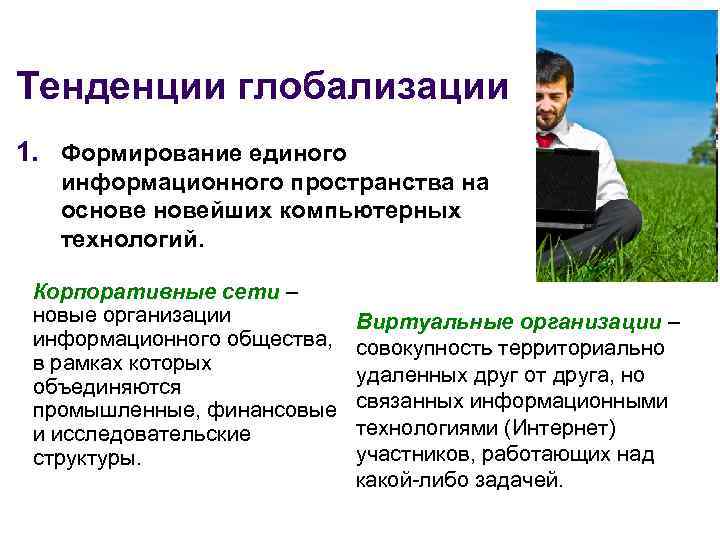 Тенденции глобализации

1. Формирование единого информационного пространства на основе новейших компьютерных технологий.

Корпоративные сети – новые организации информационного общества, в рамках которых объединяются промышленные, финансовые и исследовательские структуры.

Виртуальные организации – совокупность территориально удаленных друг от друга, но связанных информационными технологиями (Интернет) участников, работающих над какой-либо задачей.